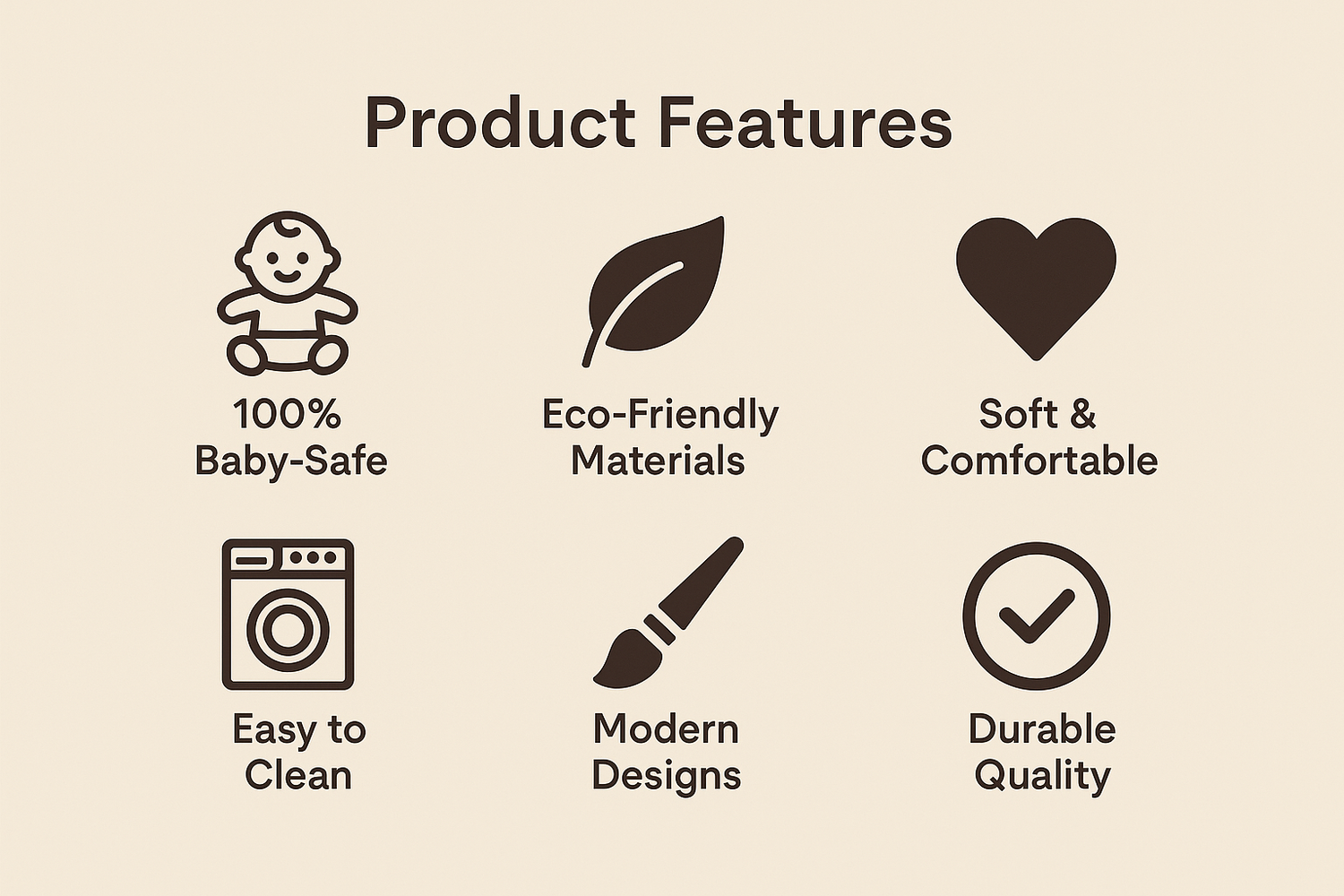 Product Features

100% Baby-Safe

Eco-Friendly Materials

Soft & Comfortable

Easy to Clean

Modern Designs

Durable Quality